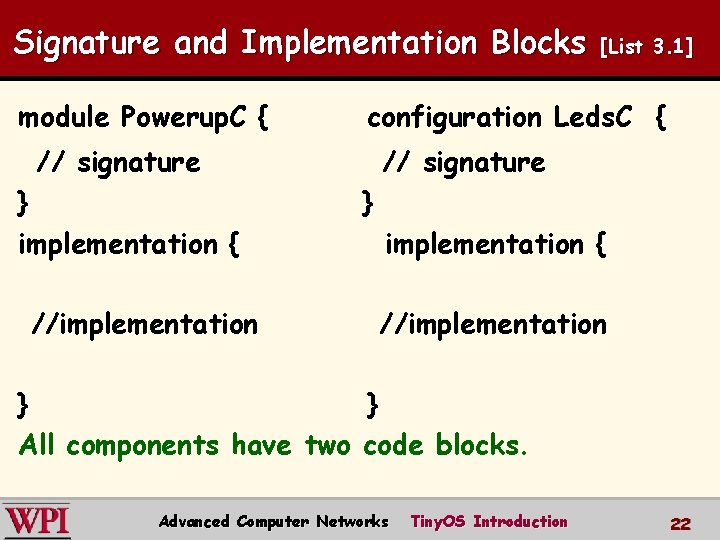 Signature and Implementation Blocks [List 3.1]

module PowerupC {
// signature
}
implementation {

//implementation

}

configuration LedsC {
// signature
}
implementation {

//implementation

}

All components have two code blocks.

WPI

Advanced Computer Networks TinyOS Introduction 22